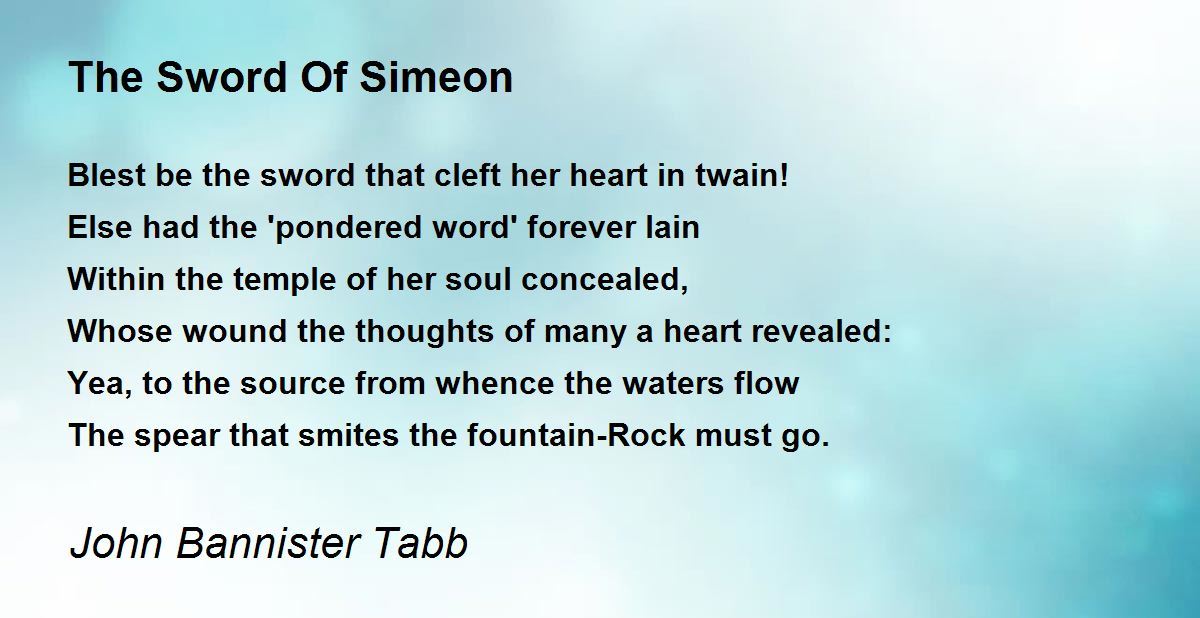 The Sword Of Simeon

Blest be the sword that cleft her heart in twain!
Else had the 'pondered word' forever lain
Within the temple of her soul concealed,
Whose wound the thoughts of many a heart revealed:
Yea, to the source from whence the waters flow
The spear that smites the fountain-Rock must go.

John Bannister Tabb